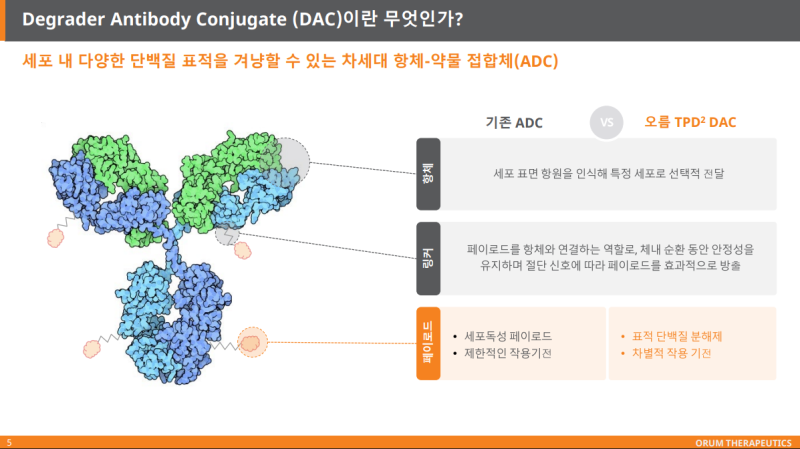 Degrader Antibody Conjugate (DAC)이란 무엇인가?

세포 내 다양한 단백질 표적을 겨냥할 수 있는 차세대 항체-약물 접합체(ADC)

기존 ADC

VS

오름 TPD² DAC

항체

세포 표면 항원을 인식해 특정 세포로 선택적 전달

링커

페이로드를 항체와 연결하는 역할로, 체내 순환 동안 안정성을 유지하며 절단 신호에 따라 페이로드를 효과적으로 방출

페이로드

• 세포독성 페이로드
• 제한적인 작용기전

• 표적 단백질 분해제
• 차별적 작용 기전

5

ORUM THERAPEUTICS